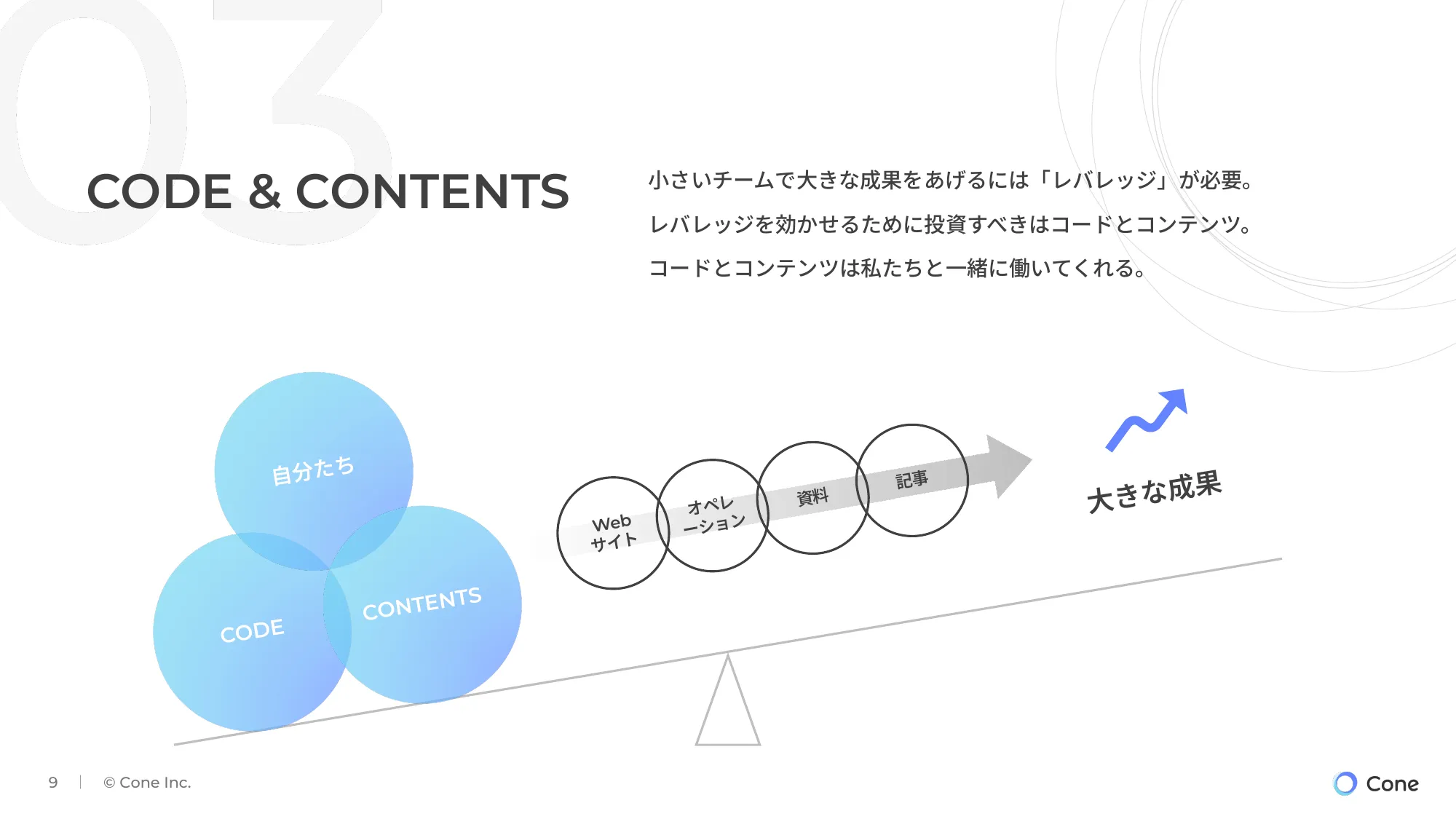 03

CODE & CONTENTS

小さいチームで大きな成果をあげるには「レバレッジ」が必要。
レバレッジを効かせるために投資すべきはコードとコンテンツ。
コードとコンテンツは私たちと一緒に働いてくれる。

自分たち

CODE

CONTENTS

Web サイト

オペレーション

資料

記事

大きな成果

9 | © Cone Inc.

Cone